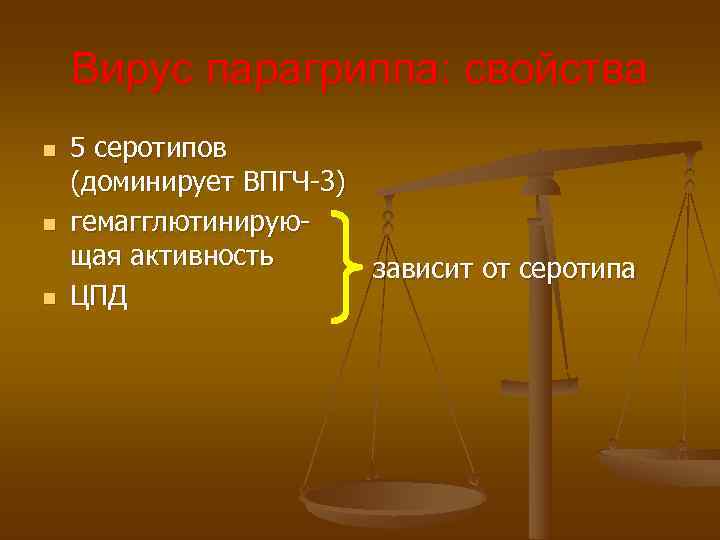 Вирус парагриппа: свойства

- 5 серотипов (доминирует ВПГЧ-3)
- гемагглютинирующая активность
- ЦПД

зависит от серотипа